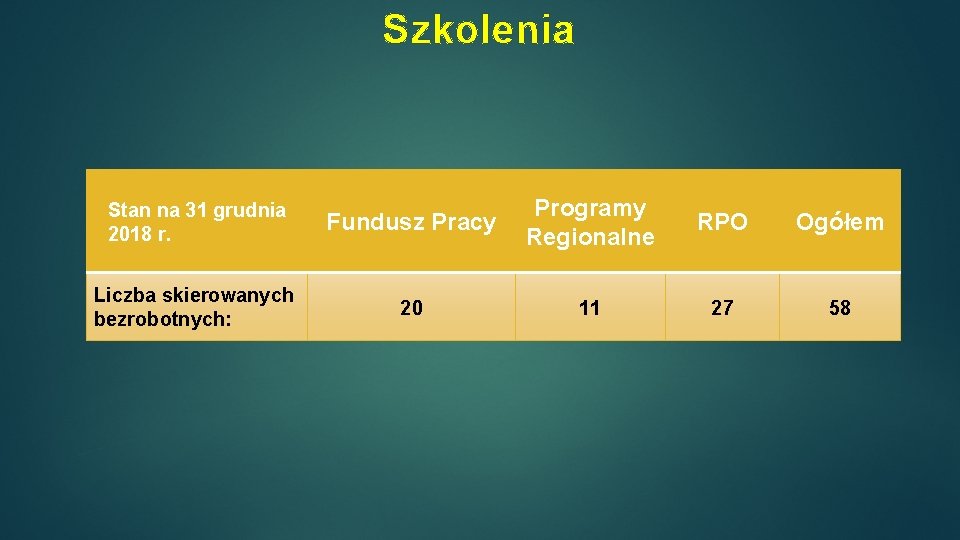 Szkolenia

| Stan na 31 grudnia 2018 r. | Fundusz Pracy | Programy Regionalne | RPO | Ogółem |
|---|---|---|---|---|
| Liczba skierowanych bezrobotnych: | 20 | 11 | 27 | 58 |